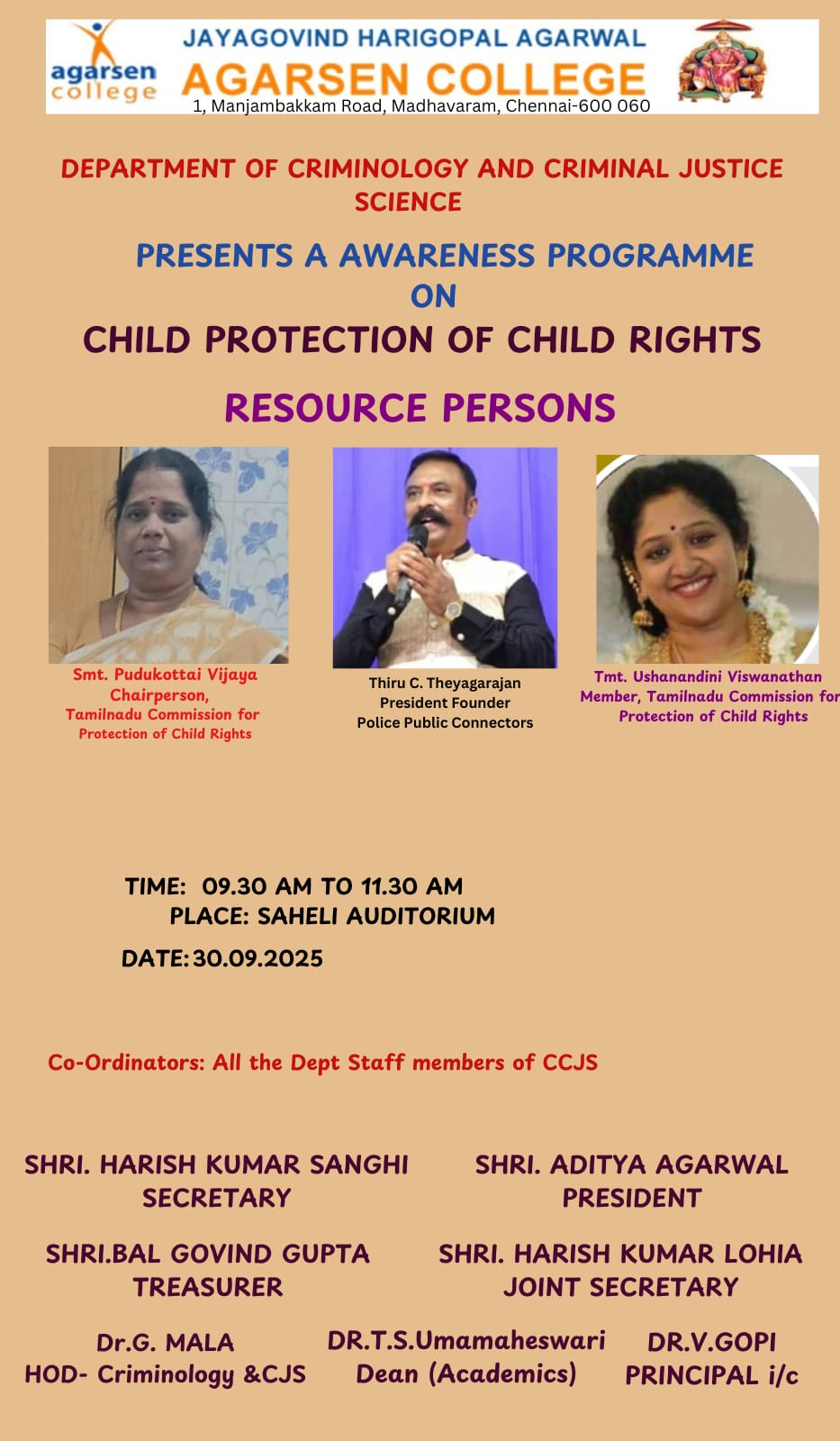 agarsen college

JAYAGOVIND HARIGOPAL AGARWAL
AGARSEN COLLEGE
1, Manjambakkam Road, Madhavaram, Chennai-600 060

DEPARTMENT OF CRIMINOLOGY AND CRIMINAL JUSTICE SCIENCE

PRESENTS A AWARENESS PROGRAMME
ON
CHILD PROTECTION OF CHILD RIGHTS

RESOURCE PERSONS

Smt. Pudukottai Vijaya
Chairperson,
Tamilnadu Commission for
Protection of Child Rights

Thiru C. Theyagarajan
President Founder
Police Public Connectors

Tmt. Ushanandini Viswanathan
Member, Tamilnadu Commission for
Protection of Child Rights

TIME: 09.30 AM TO 11.30 AM
PLACE: SAHELI AUDITORIUM
DATE: 30.09.2025

Co-Ordinators: All the Dept Staff members of CCJS

SHRI. HARISH KUMAR SANGHI
SECRETARY

SHRI. ADITYA AGARWAL
PRESIDENT

SHRI.BAL GOVIND GUPTA
TREASURER

SHRI. HARISH KUMAR LOHIA
JOINT SECRETARY

Dr.G. MALA
HOD- Criminology &CJS

DR.T.S.Umamaheswari
Dean (Academics)

DR.V.GOPI
PRINCIPAL i/c